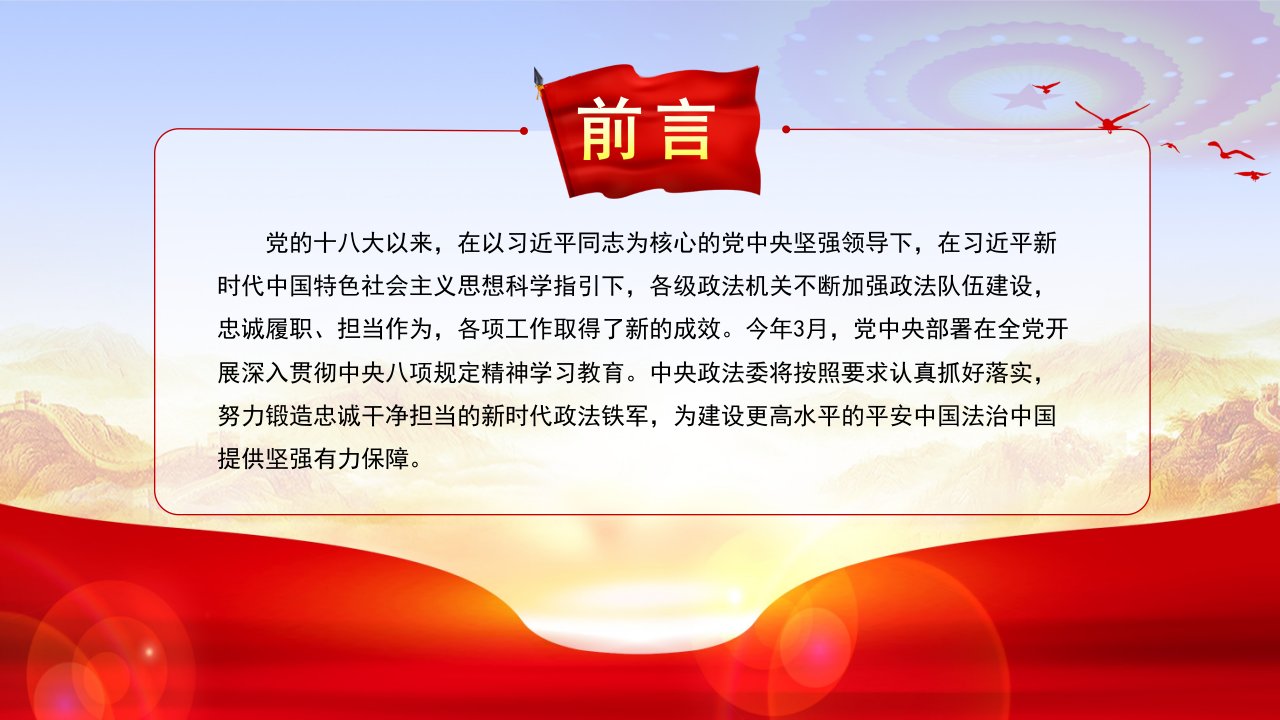 前言

党的十八大以来，在以习近平同志为核心的党中央坚强领导下，在习近平新时代中国特色社会主义思想科学指引下，各级政法机关不断加强政法队伍建设，忠诚履职、担当作为，各项工作取得了新的成效。今年3月，党中央部署在全党开展深入贯彻中央八项规定精神学习教育。中央政法委将按照要求认真抓好落实，努力锻造忠诚干净担当的新时代政法铁军，为建设更高水平的平安中国法治中国提供坚强有力保障。